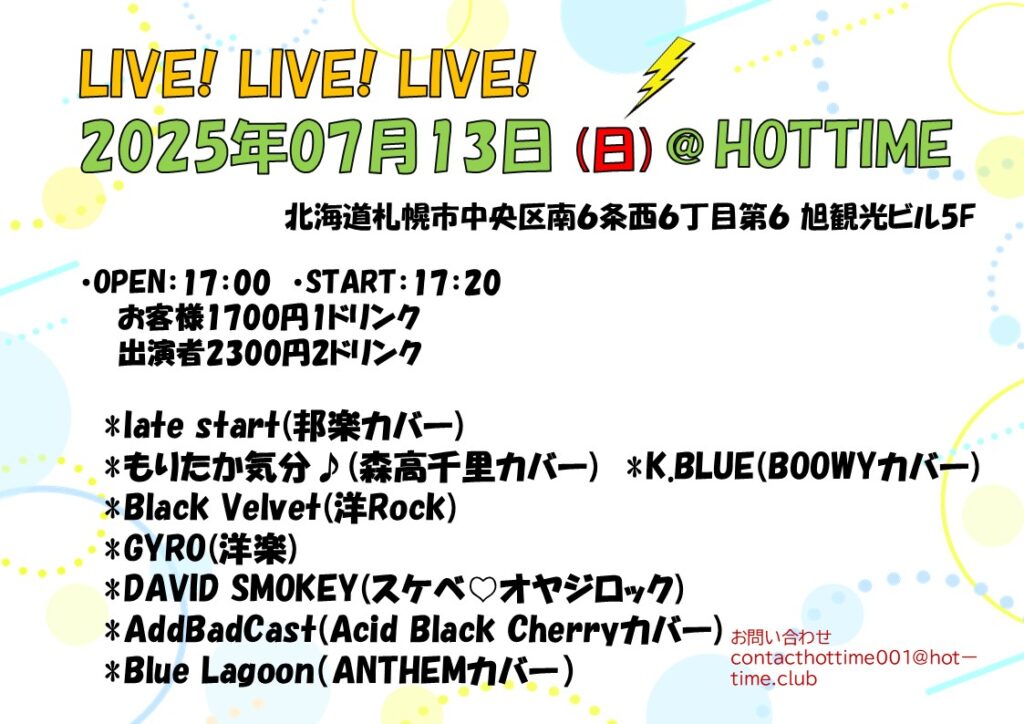 LIVE! LIVE! LIVE!
2025年07月13日 (日) @ HOTTIME

北海道札幌市中央区南6条西6丁目第6 旭観光ビル5F

・OPEN：17:00 ・START：17:20
お客様1700円1ドリンク
出演者2300円2ドリンク

＊late start(邦楽カバー)
＊もりたか気分♪(森高千里カバー) ＊K.BLUE(BOOWYカバー)
＊Black Velvet(洋Rock)
＊GYRO(洋楽)
＊DAVID SMOKEY(スケベ♡オヤジロック)
＊AddBadCast(Acid Black Cherryカバー)
＊Blue Lagoon(ANTHEMカバー)

お問い合わせ
contacthottime001@hot－time.club